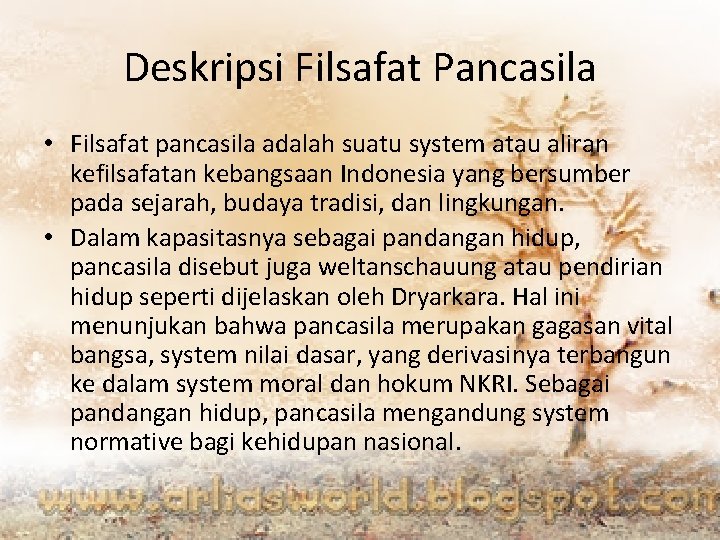 Deskripsi Filsafat Pancasila

• Filsafat pancasila adalah suatu system atau aliran kefilsafatan kebangsaan Indonesia yang bersumber pada sejarah, budaya tradisi, dan lingkungan.

• Dalam kapasitasnya sebagai pandangan hidup, pancasila disebut juga weltanschauung atau pendirian hidup seperti dijelaskan oleh Dryarkara. Hal ini menunjukan bahwa pancasila merupakan gagasan vital bangsa, system nilai dasar, yang derivasinya terbangun ke dalam system moral dan hokum NKRI. Sebagai pandangan hidup, pancasila mengandung system normative bagi kehidupan nasional.

www.arliasworld.blogspot.com